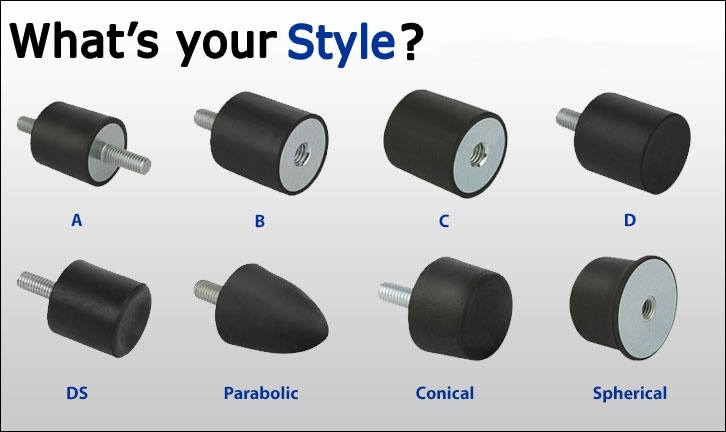 What's your Style?

A

B

C

D

DS

Parabolic

Conical

Spherical